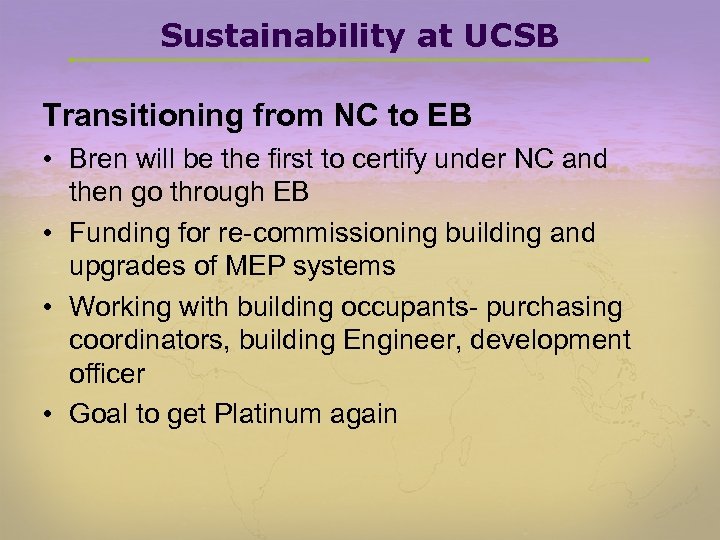 Sustainability at UCSB

Transitioning from NC to EB

• Bren will be the first to certify under NC and then go through EB
• Funding for re-commissioning building and upgrades of MEP systems
• Working with building occupants- purchasing coordinators, building Engineer, development officer
• Goal to get Platinum again